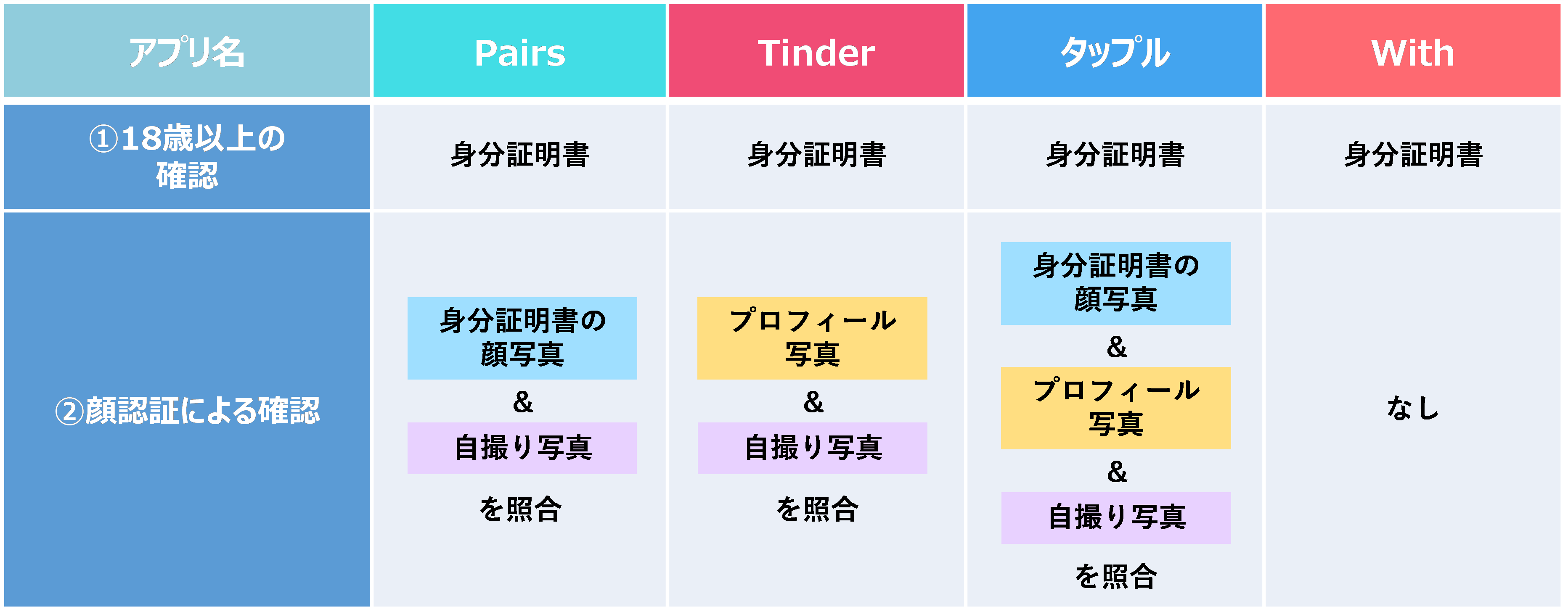 | アプリ名 | Pairs | Tinder | タップル | With |
|---|---|---|---|---|
| ①18歳以上の確認 | 身分証明書 | 身分証明書 | 身分証明書 | 身分証明書 |
| ②顔認証による確認 | 身分証明書の顔写真 & 自撮り写真 を照合 | プロフィール写真 & 自撮り写真 を照合 | 身分証明書の顔写真 & プロフィール写真 & 自撮り写真 を照合 | なし |